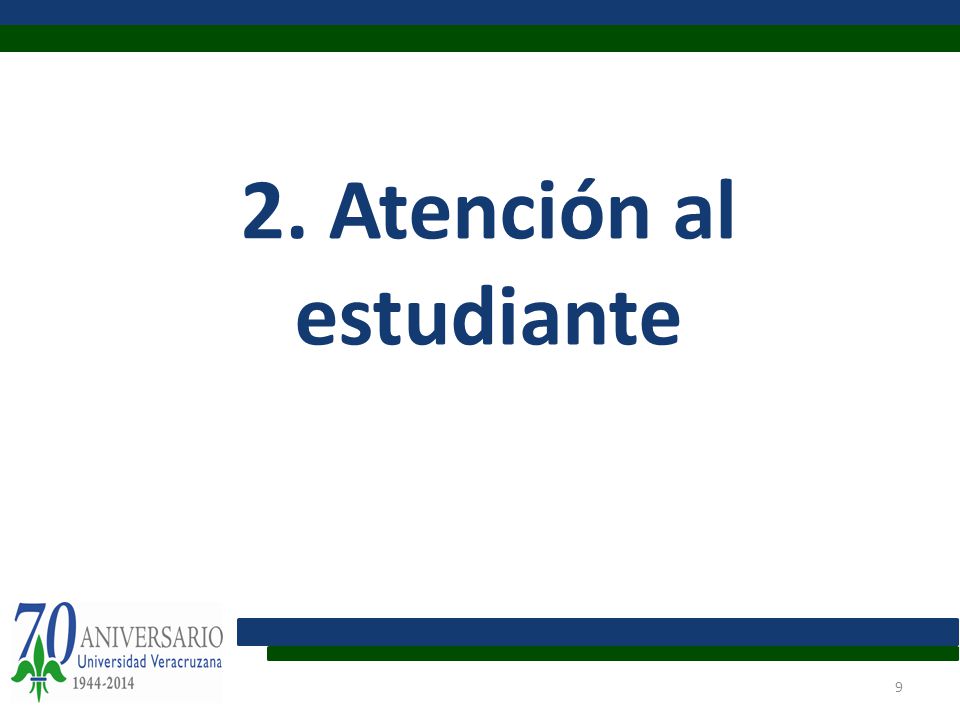 2. Atención al estudiante

70 ANIVERSARIO
Universidad Veracruzana
1944-2014

9